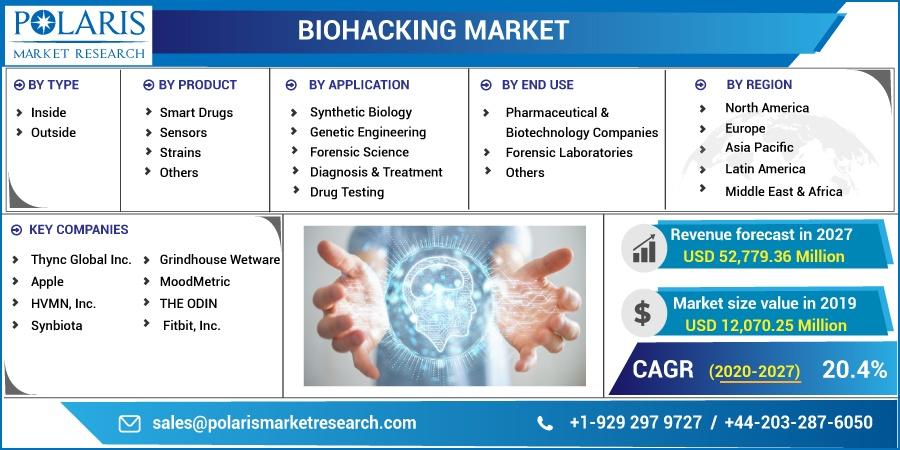 POLARIS
MARKET RESEARCH

BIOHACKING MARKET

BY TYPE
Inside
Outside

BY PRODUCT
Smart Drugs
Sensors
Strains
Others

BY APPLICATION
Synthetic Biology
Genetic Engineering
Forensic Science
Diagnosis & Treatment
Drug Testing

BY END USE
Pharmaceutical & Biotechnology Companies
Forensic Laboratories
Others

BY REGION
North America
Europe
Asia Pacific
Latin America
Middle East & Africa

KEY COMPANIES
Thync Global Inc.
Apple
HVMN, Inc.
Synbiota
Grindhouse Wetware
MoodMetric
THE ODIN
Fitbit, Inc.

Revenue forecast in 2027
USD 52,779.36 Million

Market size value in 2019
USD 12,070.25 Million

CAGR (2020-2027) 20.4%

sales@polarismarketresearch.com
+1-929 297 9727 / +44-203-287-6050